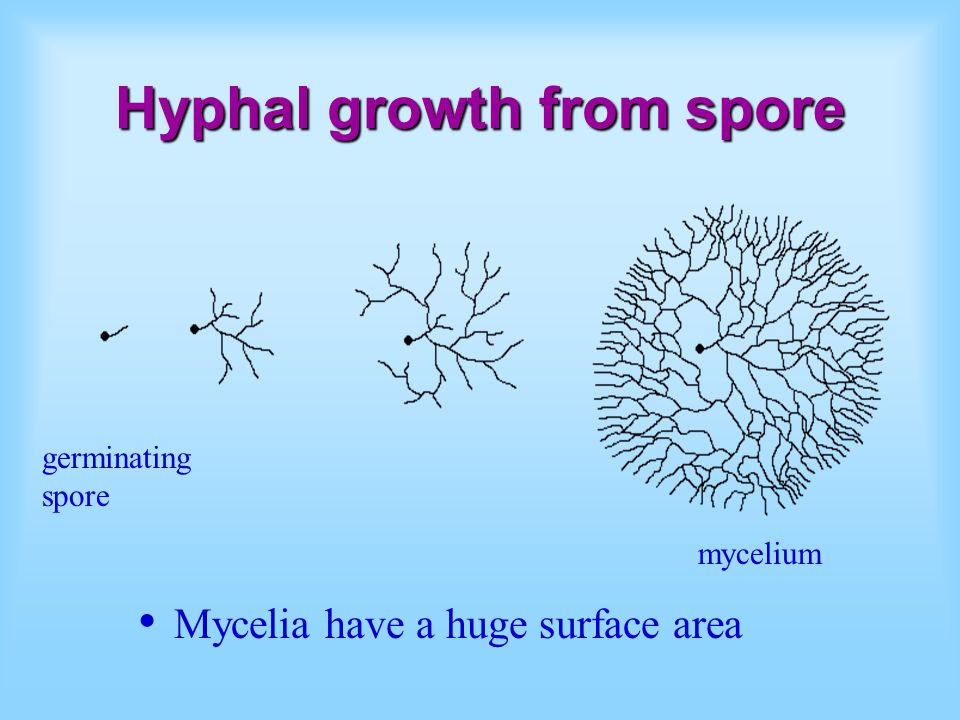 Hyphal growth from spore

germinating spore

mycelium

• Mycelia have a huge surface area